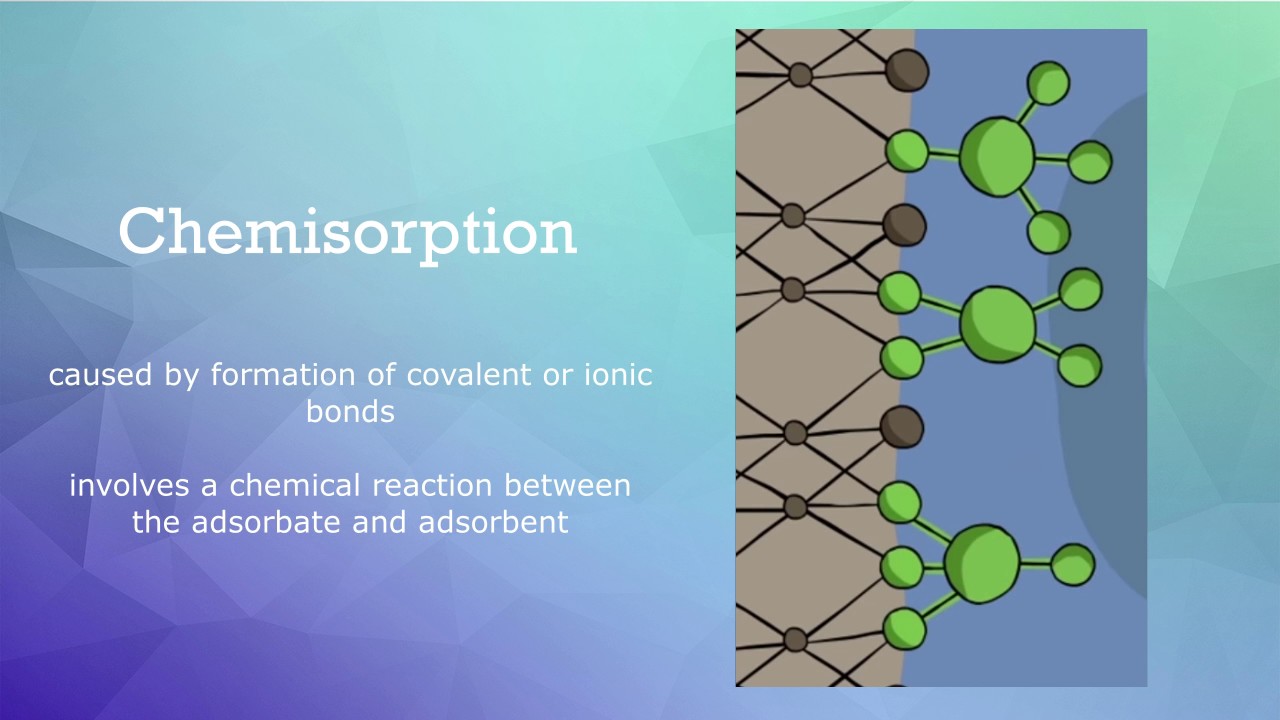 Chemisorption

caused by formation of covalent or ionic bonds

involves a chemical reaction between the adsorbate and adsorbent